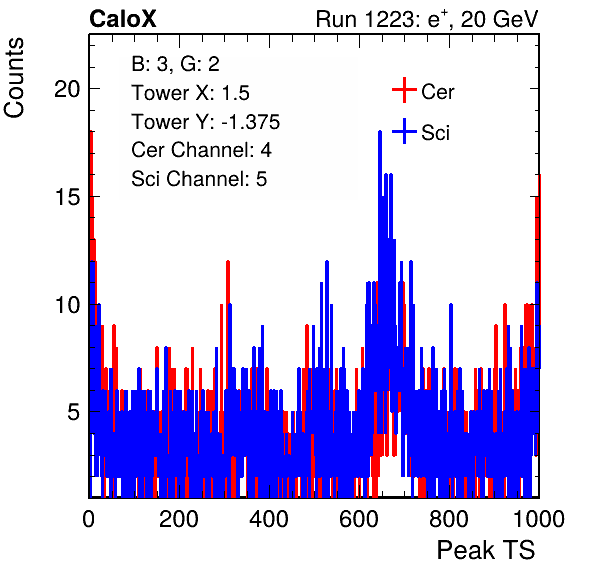 CaloX

Run 1223: $e^{+}$, 20 GeV

Counts

B: 3, G: 2
Tower X: 1.5
Tower Y: -1.375
Cer Channel: 4
Sci Channel: 5

Cer
Sci

20
15
10
5

0
200
400
600
800
1000

Peak TS